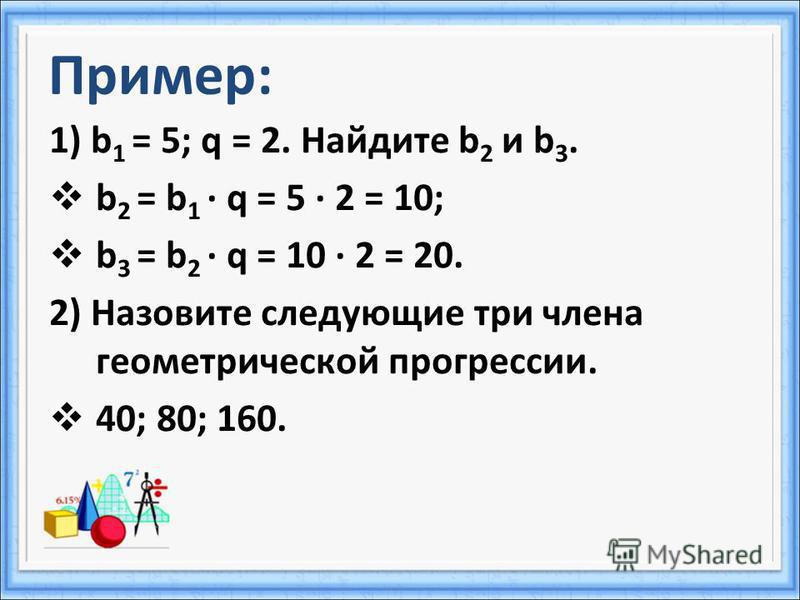 Пример:

1) $b_1 = 5$; $q = 2$. Найдите $b_2$ и $b_3$.

❖ $b_2 = b_1 \cdot q = 5 \cdot 2 = 10$;

❖ $b_3 = b_2 \cdot q = 10 \cdot 2 = 20$.

2) Назовите следующие три члена геометрической прогрессии.

❖ 40; 80; 160.

6.15%

$7^2$

MyShared